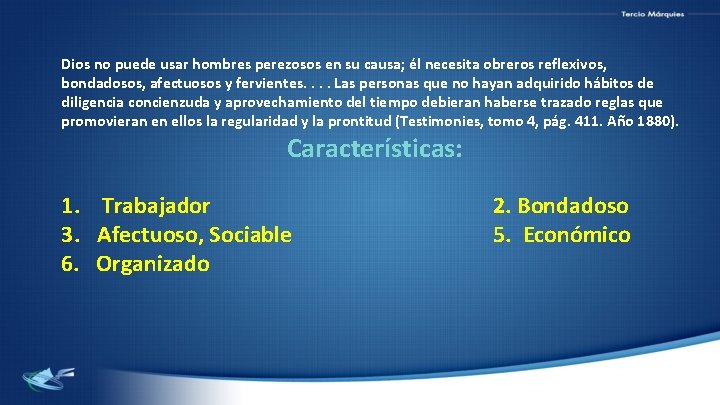 Tercio Márquies

Dios no puede usar hombres perezosos en su causa; él necesita obreros reflexivos, bondadosos, afectuosos y fervientes. . . . Las personas que no hayan adquirido hábitos de diligencia concienzuda y aprovechamiento del tiempo debieran haberse trazado reglas que promovieran en ellos la regularidad y la prontitud (Testimonies, tomo 4, pág. 411. Año 1880).

Características:

1. Trabajador
3. Afectuoso, Sociable
6. Organizado

2. Bondadoso
5. Económico